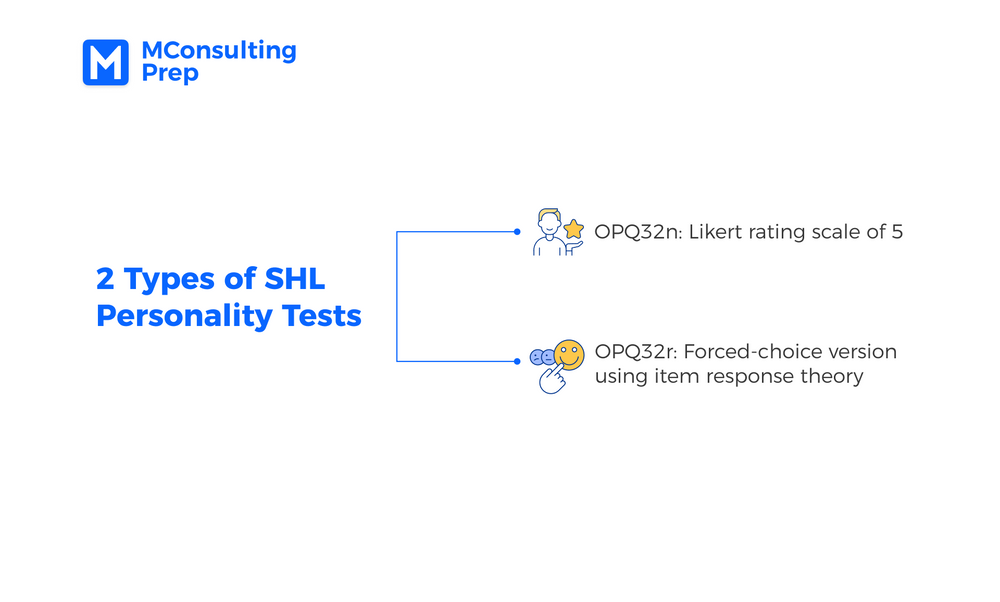 M MConsulting Prep

2 Types of SHL Personality Tests

OPQ32n: Likert rating scale of 5

OPQ32r: Forced-choice version using item response theory